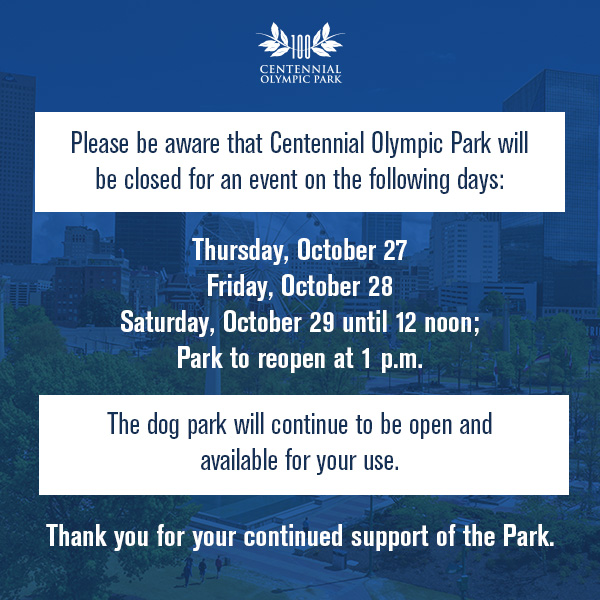 100
CENTENNIAL
OLYMPIC PARK

Please be aware that Centennial Olympic Park will be closed for an event on the following days:

Thursday, October 27
Friday, October 28
Saturday, October 29 until 12 noon;
Park to reopen at 1 p.m.

The dog park will continue to be open and available for your use.

Thank you for your continued support of the Park.